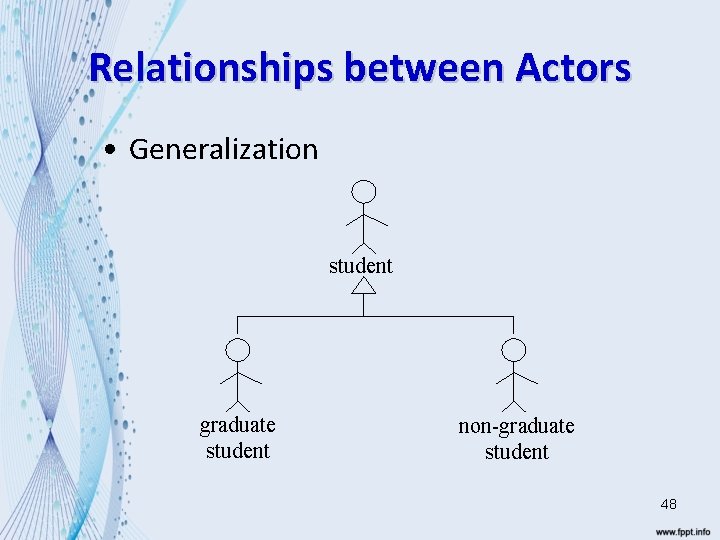 Relationships between Actors

• Generalization

student

graduate student

non-graduate student

48

www.fppt.info